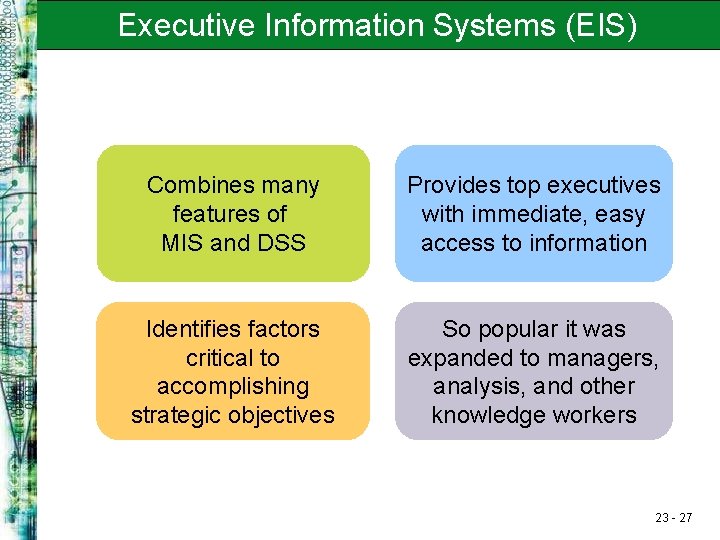 Executive Information Systems (EIS)

Combines many features of MIS and DSS

Provides top executives with immediate, easy access to information

Identifies factors critical to accomplishing strategic objectives

So popular it was expanded to managers, analysis, and other knowledge workers

23 - 27